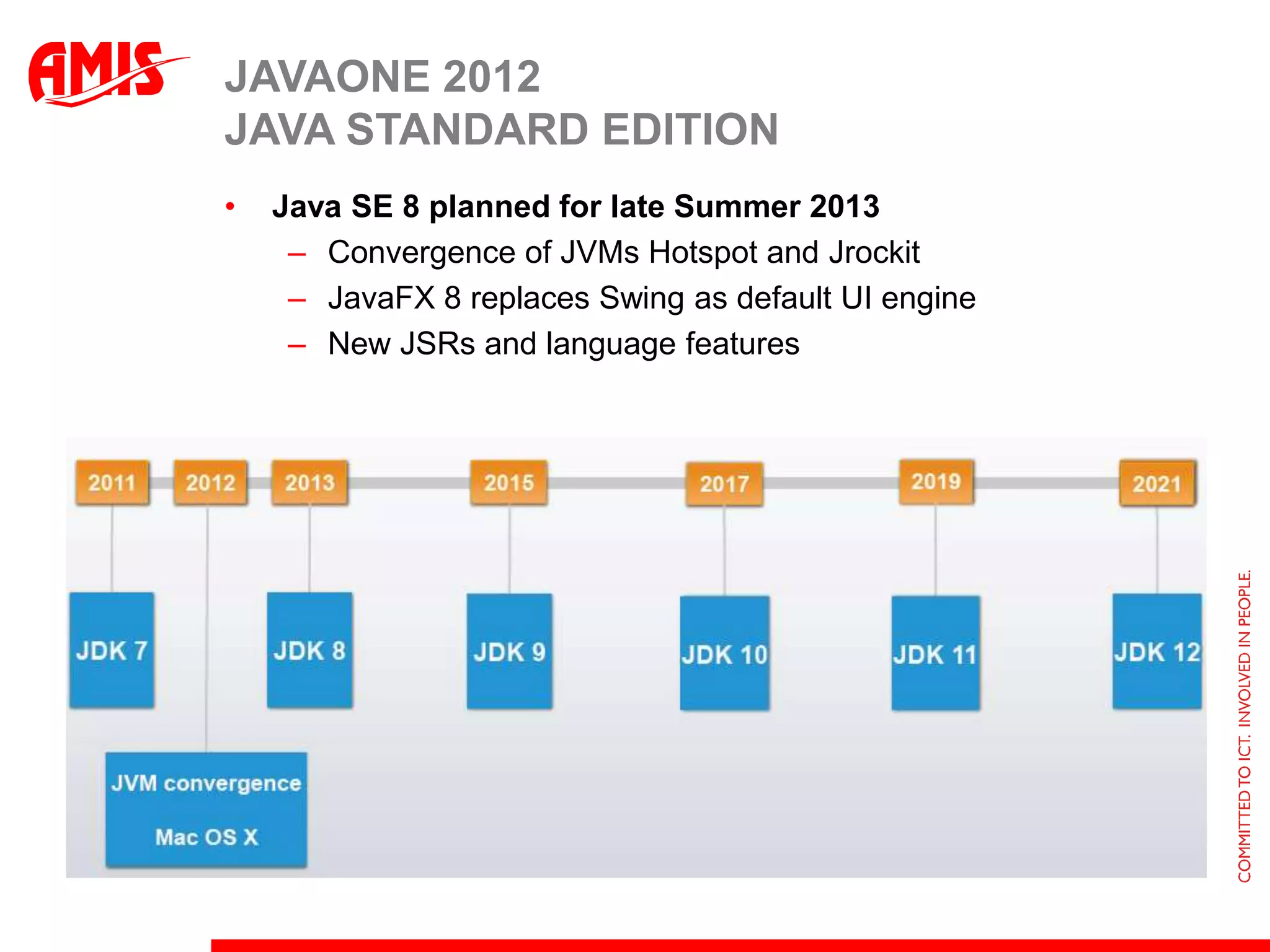 AMIS

JAVAONE 2012
JAVA STANDARD EDITION

• Java SE 8 planned for late Summer 2013
– Convergence of JVMs Hotspot and Jrockit
– JavaFX 8 replaces Swing as default UI engine
– New JSRs and language features

2011 2012 2013 2015 2017 2019 2021

JDK 7 JDK 8 JDK 9 JDK 10 JDK 11 JDK 12

JVM convergence
Mac OS X

COMMITTED TO ICT. INVOLVED IN PEOPLE.